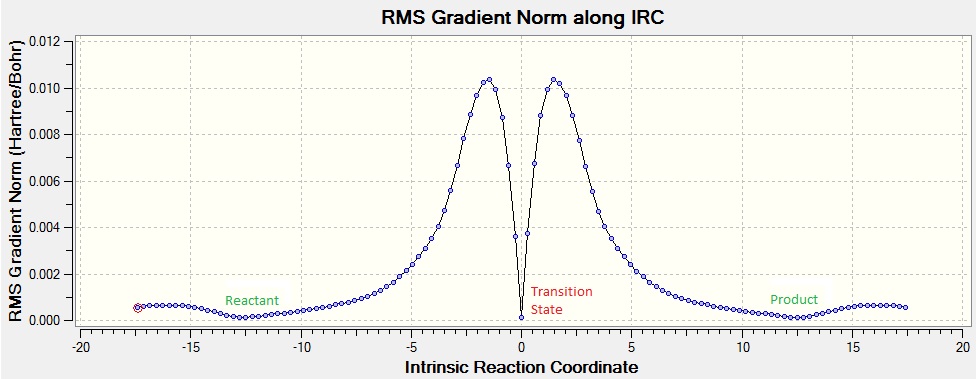 RMS Gradient Norm along IRC

RMS Gradient Norm (Hartree/Bohr)

0.012
0.010
0.008
0.006
0.004
0.002
0.000

Reactant

Transition State

Product

-20
-15
-10
-5
0
5
10
15
20

Intrinsic Reaction Coordinate